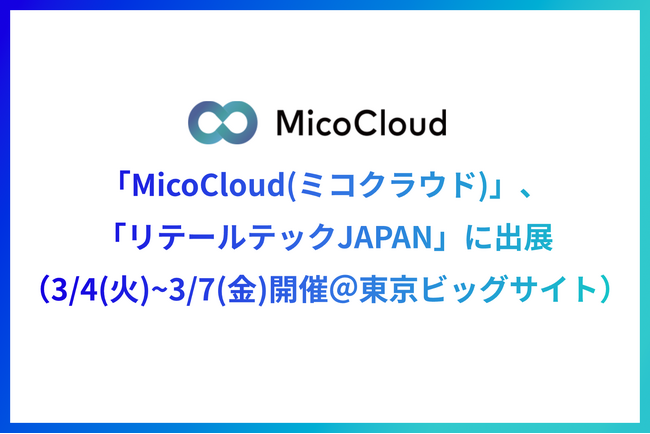 MicoCloud

「MicoCloud(ミコクラウド)」、
「リテールテックJAPAN」に出展
(3/4(火)~3/7(金)開催@東京ビッグサイト)